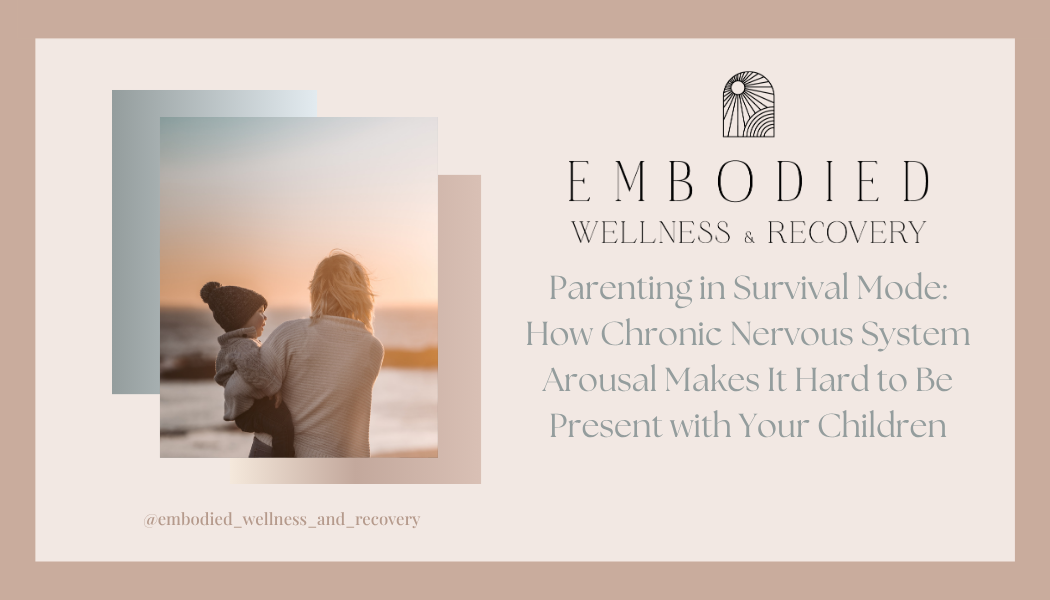 EMBODIED
WELLNESS & RECOVERY

Parenting in Survival Mode: How Chronic Nervous System Arousal Makes It Hard to Be Present with Your Children

@embodied_wellness_and_recovery